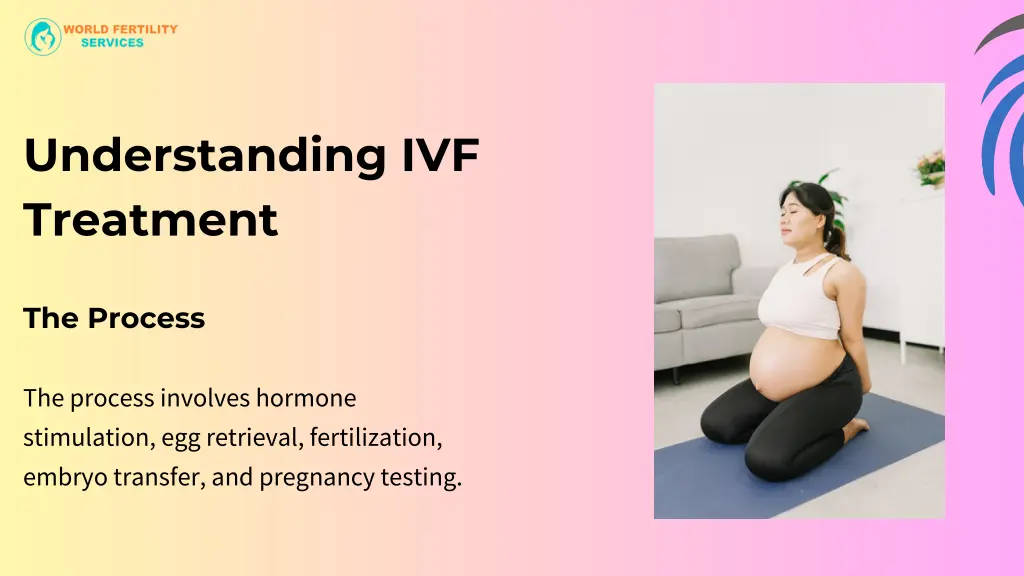 WORLD FERTILITY SERVICES

Understanding IVF Treatment

The Process

The process involves hormone stimulation, egg retrieval, fertilization, embryo transfer, and pregnancy testing.